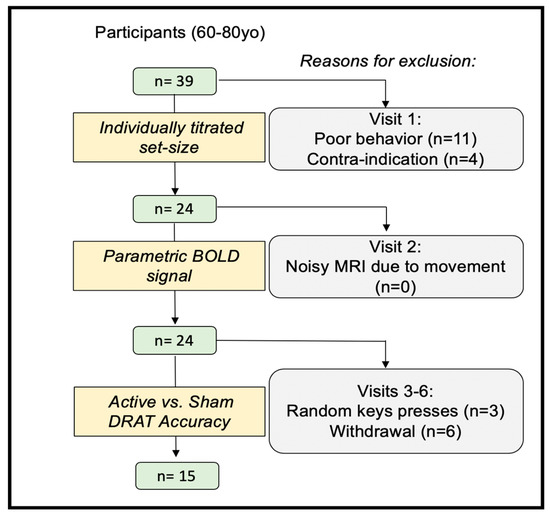 Participants (60-80yo)

Reasons for exclusion:

n= 39

Individually titrated set-size

Visit 1:
Poor behavior (n=11)
Contra-indication (n=4)

n= 24

Parametric BOLD signal

Visit 2:
Noisy MRI due to movement (n=0)

n= 24

Active vs. Sham DRAT Accuracy

Visits 3-6:
Random keys presses (n=3)
Withdrawal (n=6)

n= 15